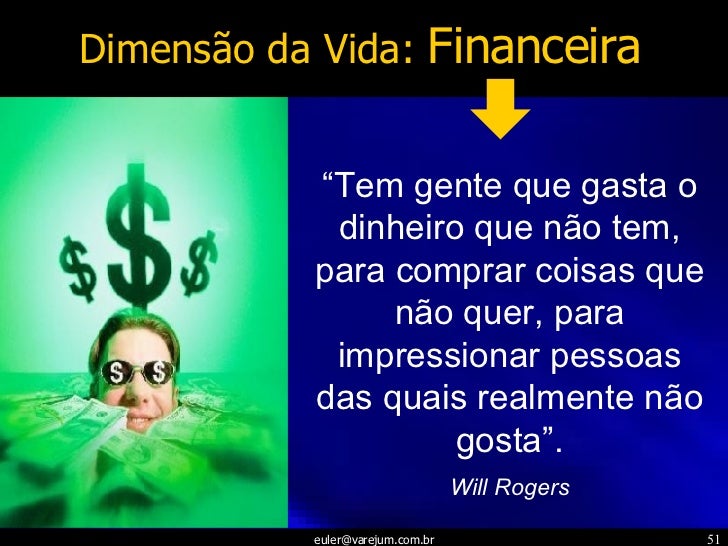 Dimensão da Vida: Financeira

$ $ $

$ $

“Tem gente que gasta o dinheiro que não tem, para comprar coisas que não quer, para impressionar pessoas das quais realmente não gosta”.

Will Rogers

euler@varejum.com.br

51